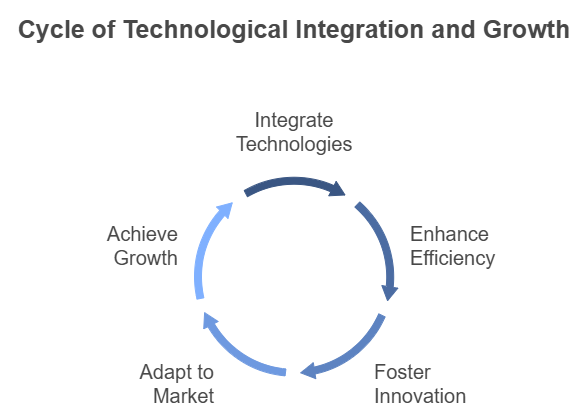 Cycle of Technological Integration and Growth

Integrate Technologies

Enhance Efficiency

Foster Innovation

Adapt to Market

Achieve Growth